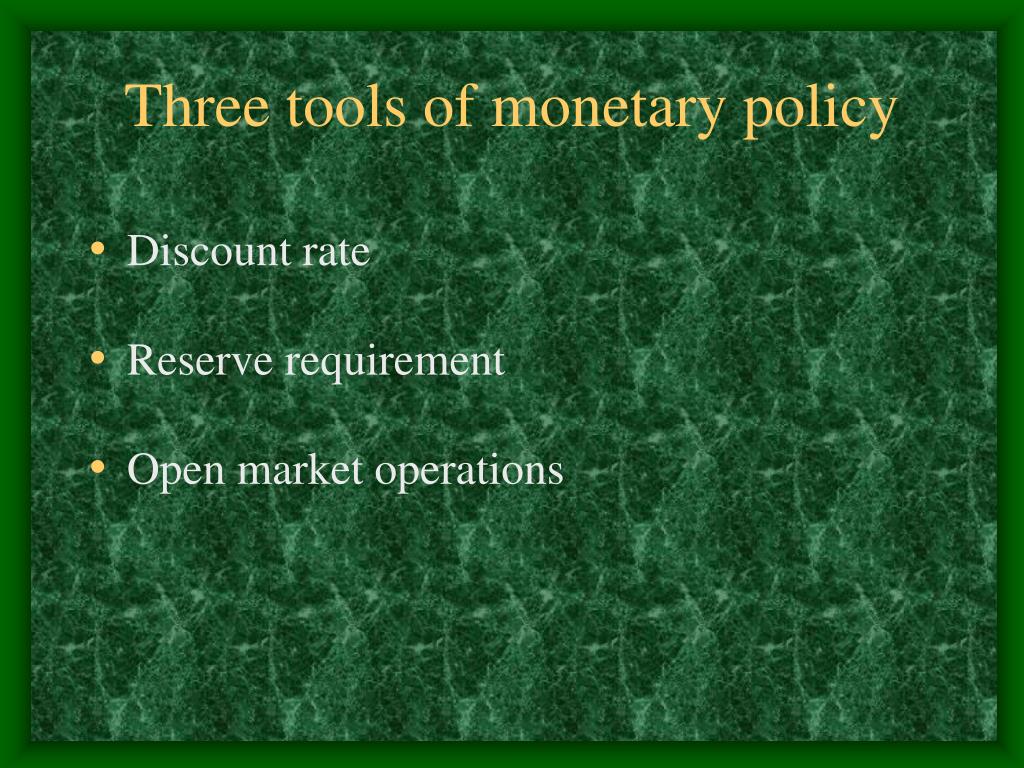 Three tools of monetary policy

• Discount rate

• Reserve requirement

• Open market operations